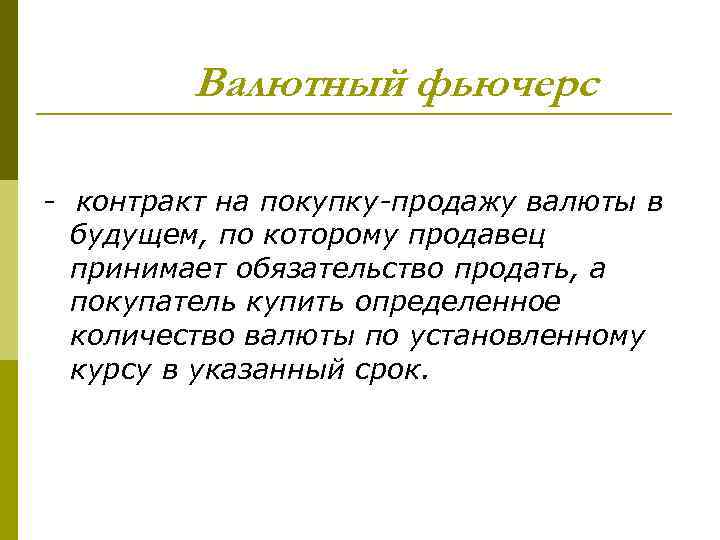 Валютный фьючерс

- контракт на покупку-продажу валюты в будущем, по которому продавец принимает обязательство продать, а покупатель купить определенное количество валюты по установленному курсу в указанный срок.